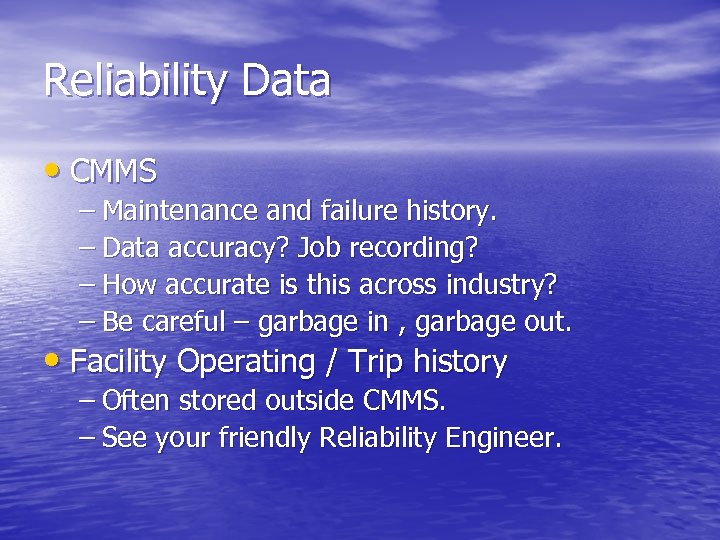 Reliability Data

• CMMS
– Maintenance and failure history.
– Data accuracy? Job recording?
– How accurate is this across industry?
– Be careful – garbage in , garbage out.
• Facility Operating / Trip history
– Often stored outside CMMS.
– See your friendly Reliability Engineer.